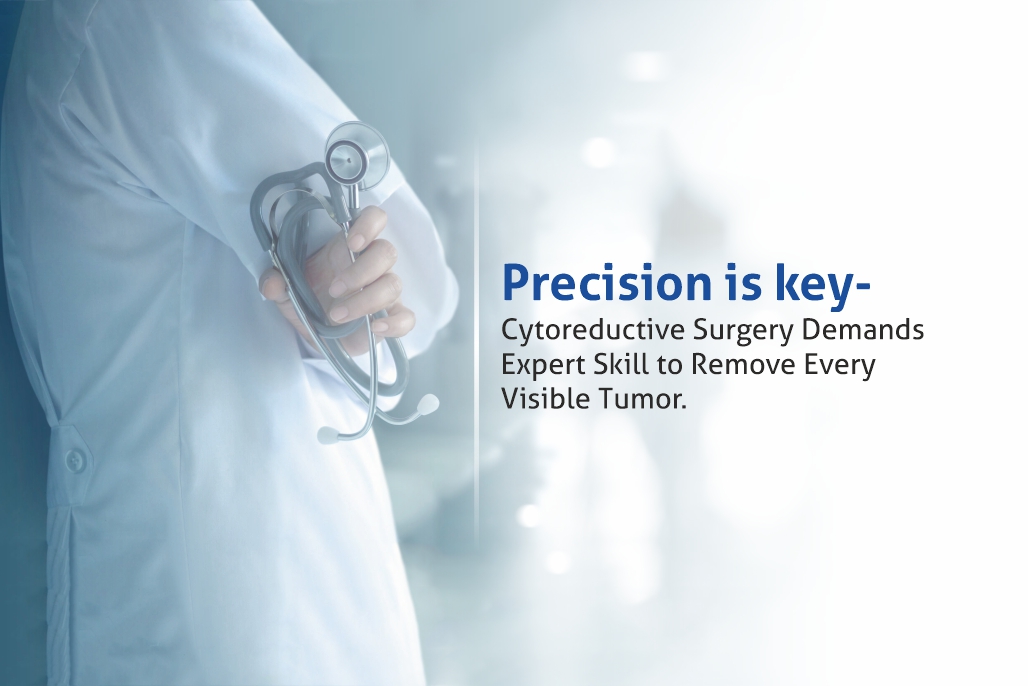 Precision is key-

Cytoreductive Surgery Demands Expert Skill to Remove Every Visible Tumor.